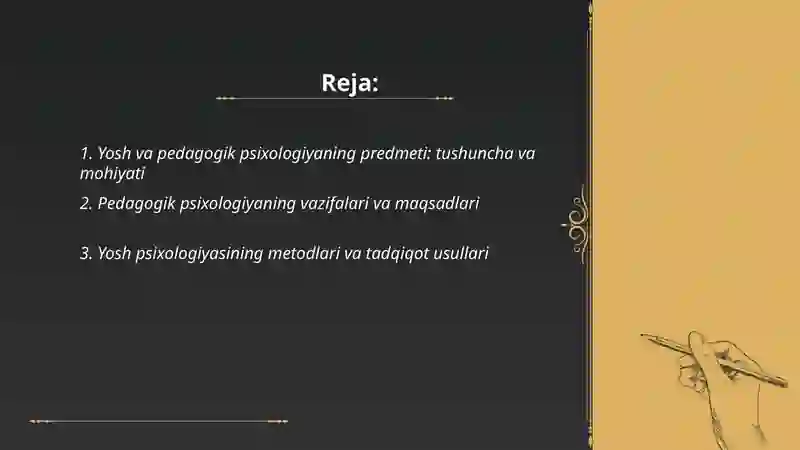 Reja:

1. Yosh va pedagogik psixologiyaning predmeti: tushuncha va mohiyati

2. Pedagogik psixologiyaning vazifalari va maqsadlari

3. Yosh psixologiyasining metodlari va tadqiqot usullari